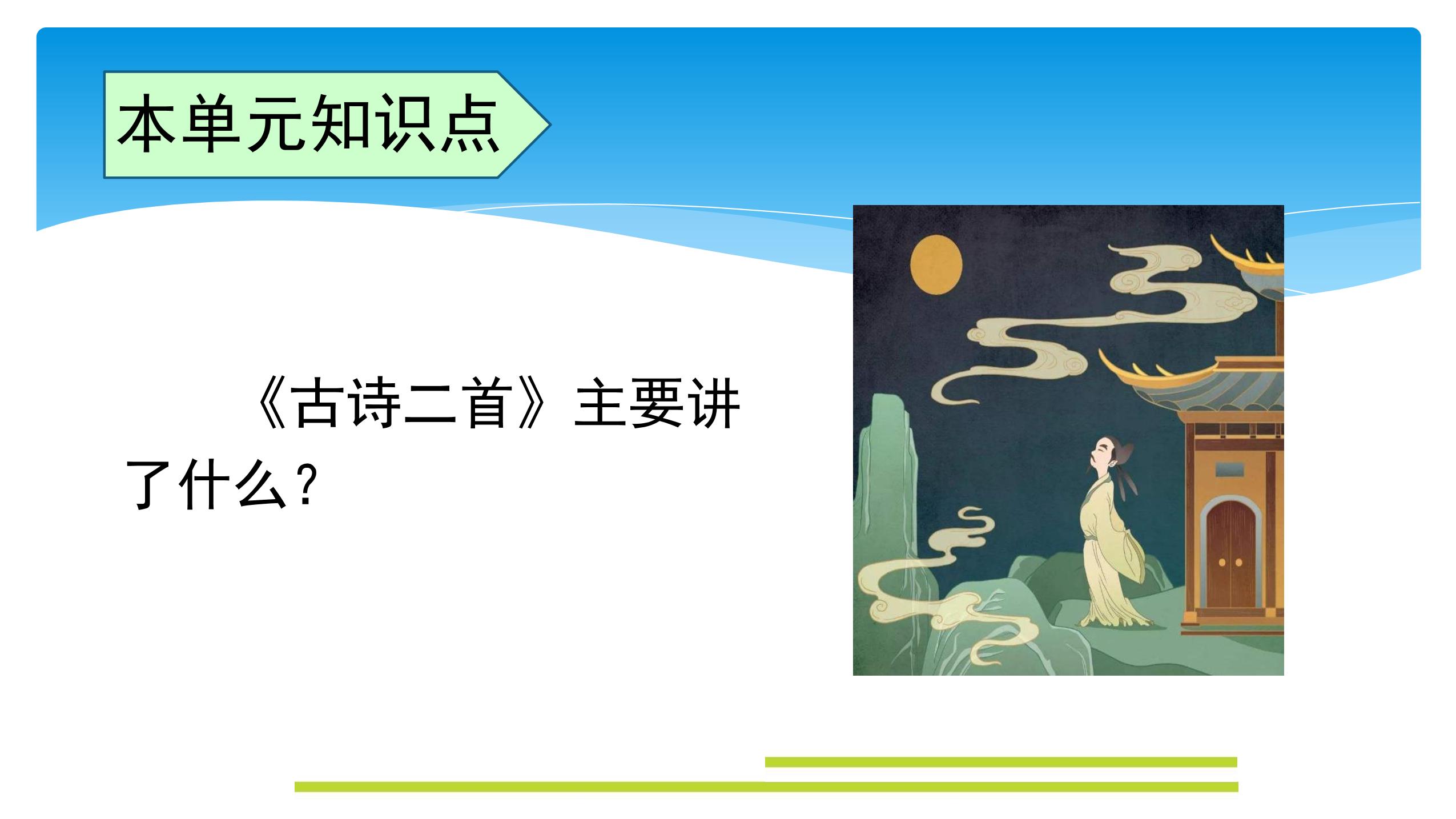 本单元知识点

《古诗二首》主要讲了什么？